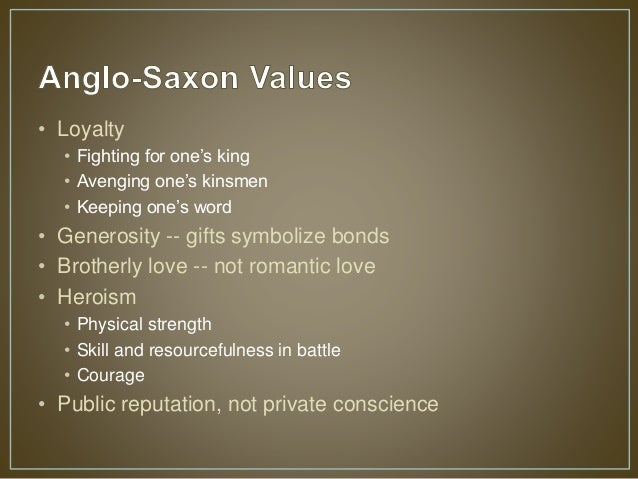 Anglo-Saxon Values

• Loyalty
  • Fighting for one's king
  • Avenging one's kinsmen
  • Keeping one's word
• Generosity -- gifts symbolize bonds
• Brotherly love -- not romantic love
• Heroism
  • Physical strength
  • Skill and resourcefulness in battle
  • Courage
• Public reputation, not private conscience